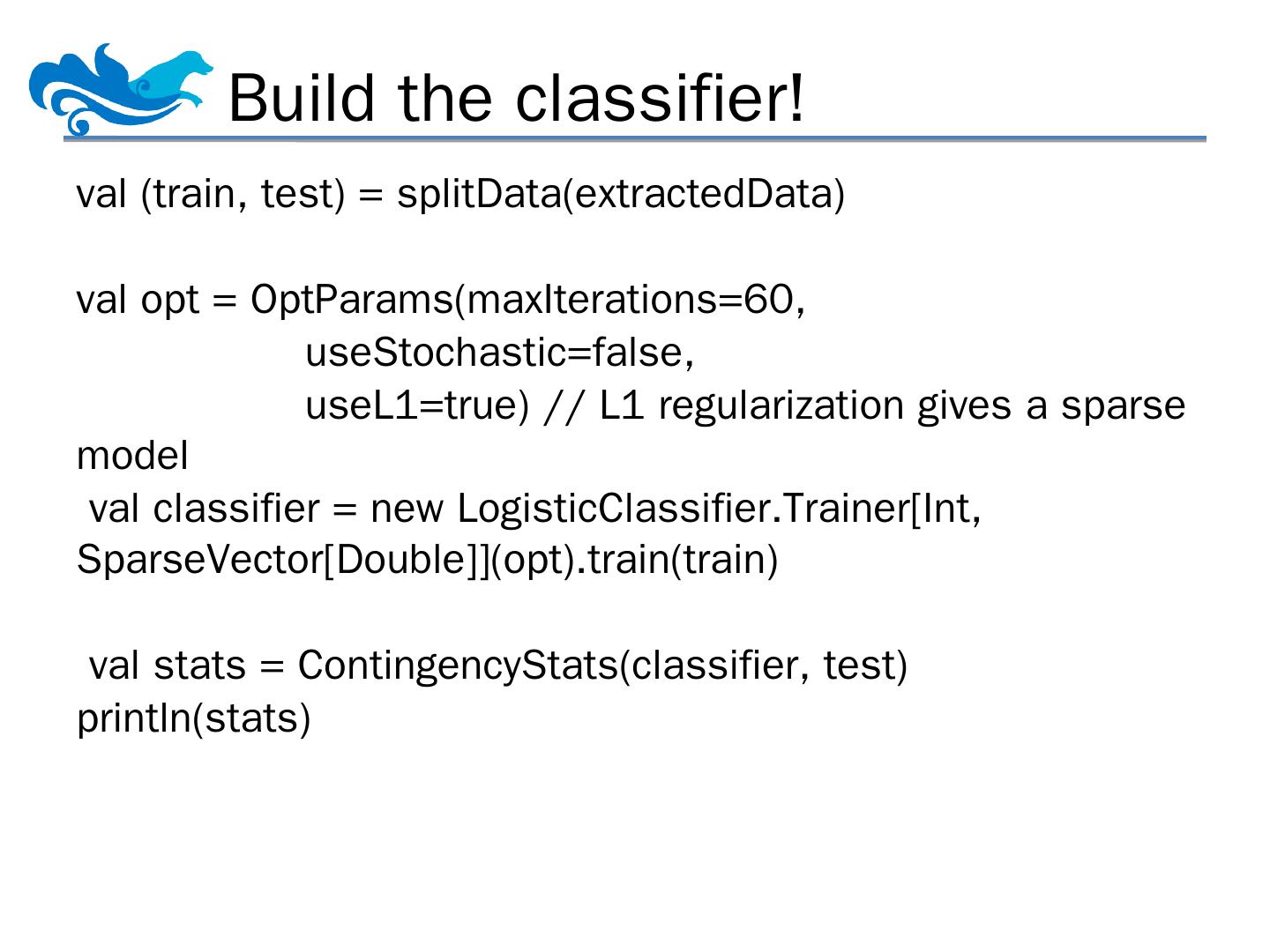 Build the classifier!

val (train, test) = splitData(extractedData)

val opt = OptParams(maxIterations=60,
useStochastic=false,
useL1=true) // L1 regularization gives a sparse model
val classifier = new LogisticClassifier.Trainer[Int, SparseVector[Double]](opt).train(train)

val stats = ContingencyStats(classifier, test)
println(stats)